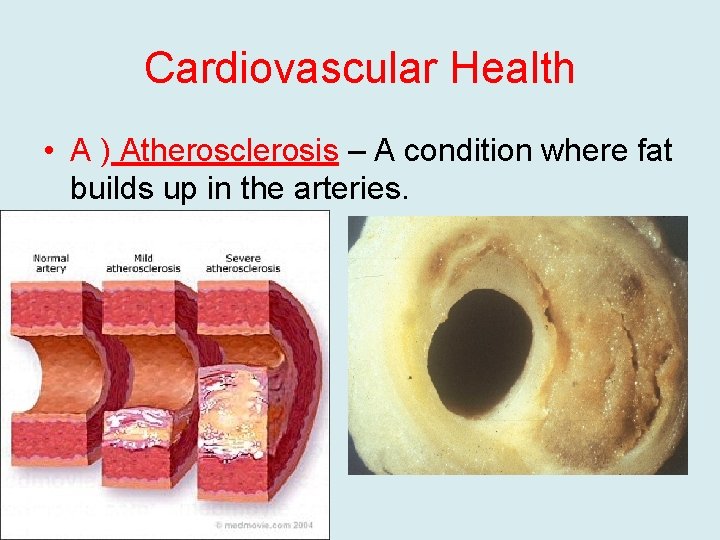 Cardiovascular Health

• A ) Atherosclerosis – A condition where fat builds up in the arteries.

Normal artery

Mild atherosclerosis

Severe atherosclerosis

© medmovie.com 2004